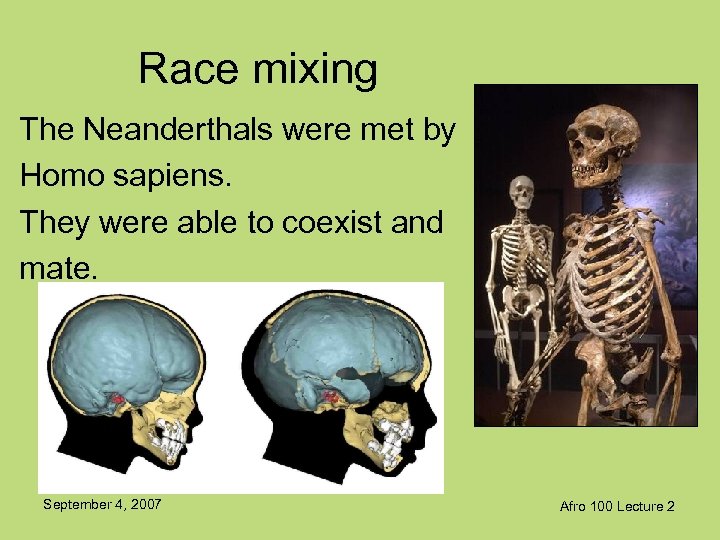 Race mixing

The Neanderthals were met by Homo sapiens.

They were able to coexist and mate.

September 4, 2007

Afro 100 Lecture 2